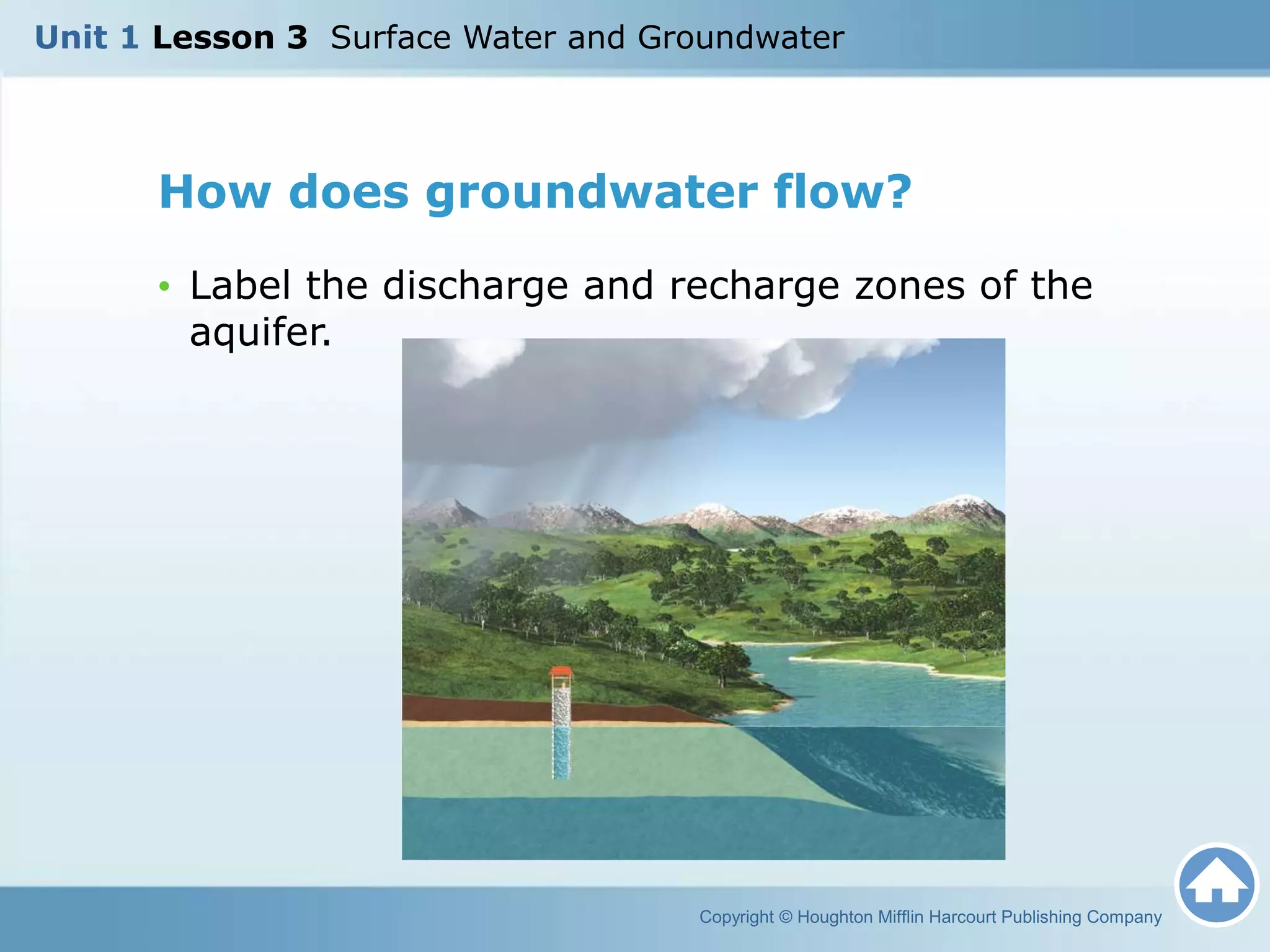 Unit 1 Lesson 3 Surface Water and Groundwater

How does groundwater flow?

• Label the discharge and recharge zones of the aquifer.

Copyright © Houghton Mifflin Harcourt Publishing Company